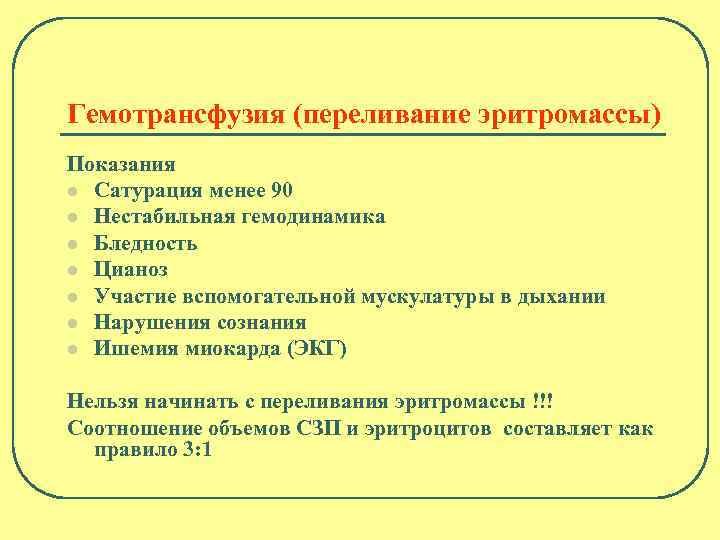 Гемотрансфузия (переливание эритромассы)

Показания
- Сатурация менее 90
- Нестабильная гемодинамика
- Бледность
- Цианоз
- Участие вспомогательной мускулатуры в дыхании
- Нарушения сознания
- Ишемия миокарда (ЭКГ)

Нельзя начинать с переливания эритромассы !!!
Соотношение объемов СЗП и эритроцитов составляет как правило 3:1